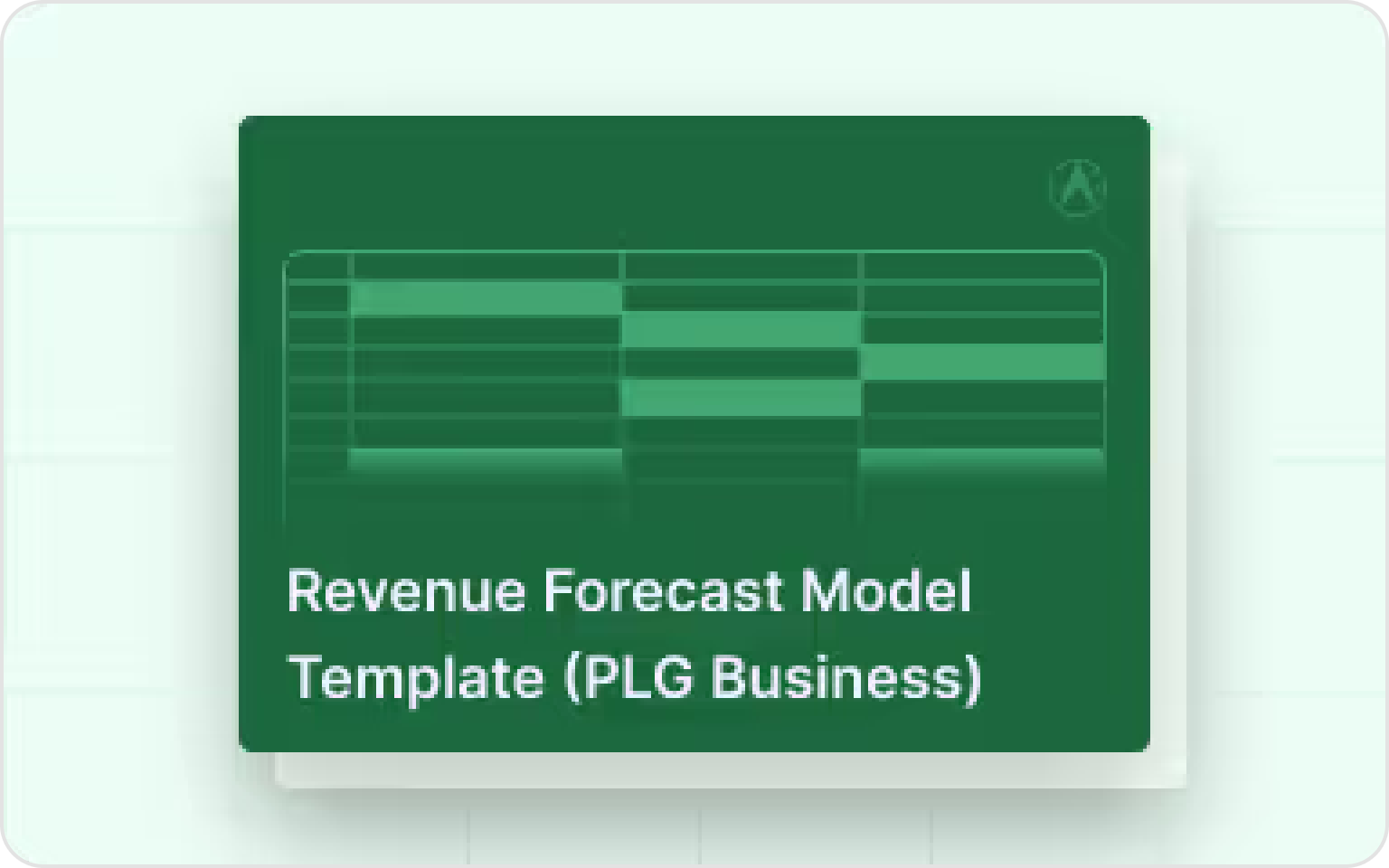 Revenue Forecast Model Template (PLG Business)